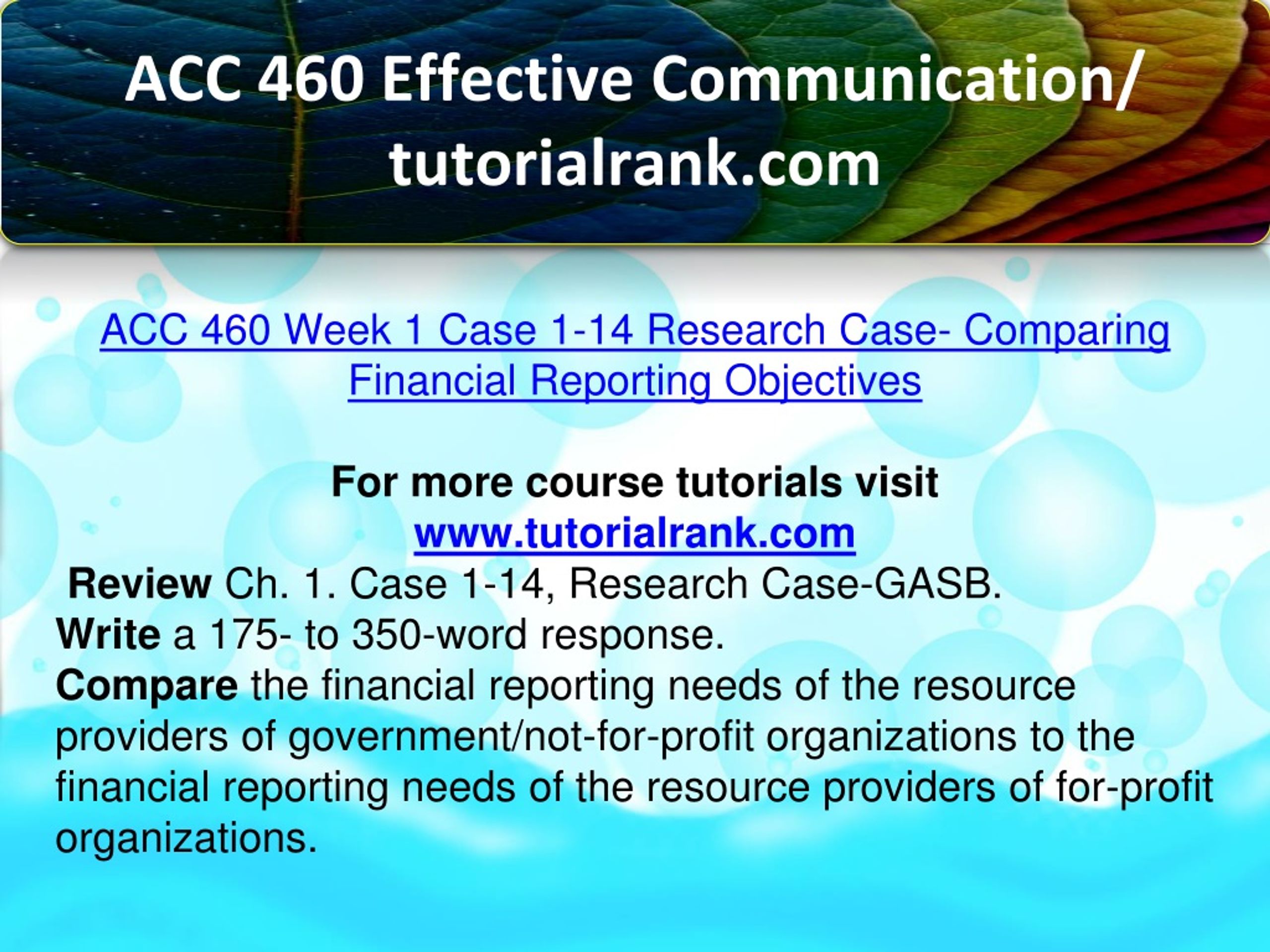 ACC 460 Effective Communication/ tutorialrank.com

ACC 460 Week 1 Case 1-14 Research Case- Comparing Financial Reporting Objectives

For more course tutorials visit
www.tutorialrank.com

Review Ch. 1. Case 1-14, Research Case-GASB.
Write a 175- to 350-word response.
Compare the financial reporting needs of the resource providers of government/not-for-profit organizations to the financial reporting needs of the resource providers of for-profit organizations.